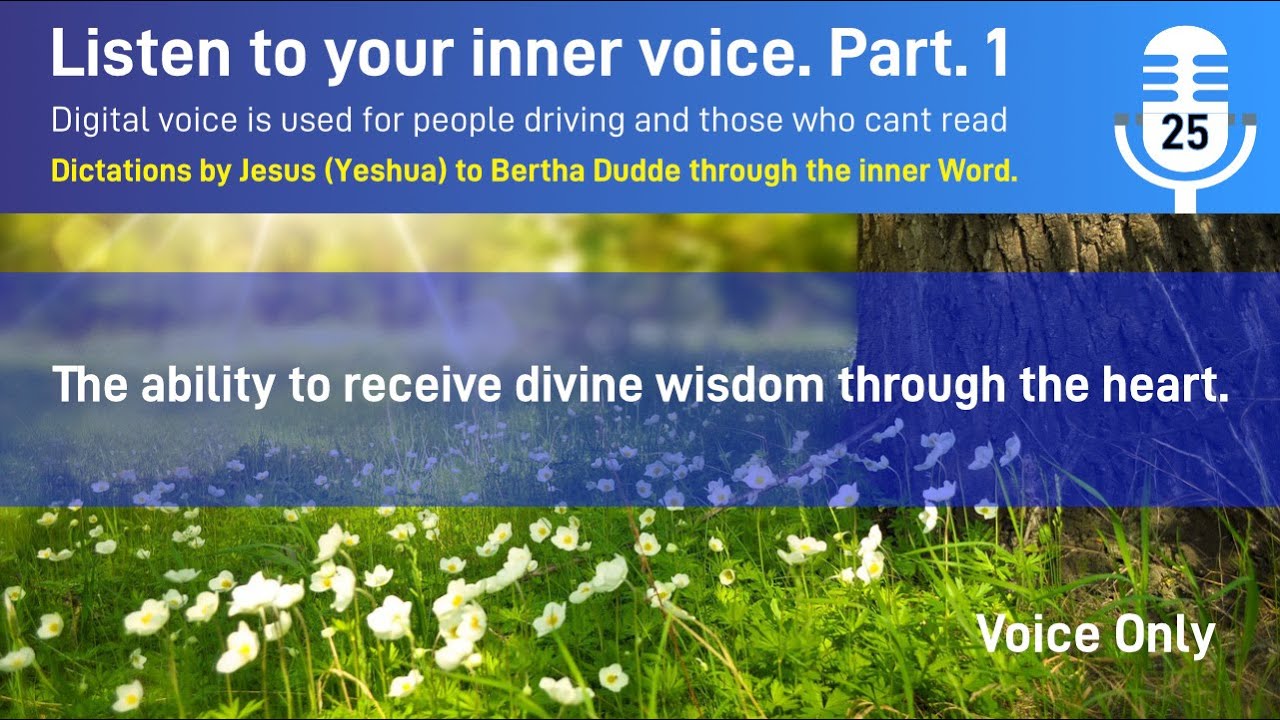 Listen to your inner voice. Part. 1

Digital voice is used for people driving and those who cant read

Dictations by Jesus (Yeshua) to Bertha Dudde through the inner Word.

25

The ability to receive divine wisdom through the heart.

Voice Only